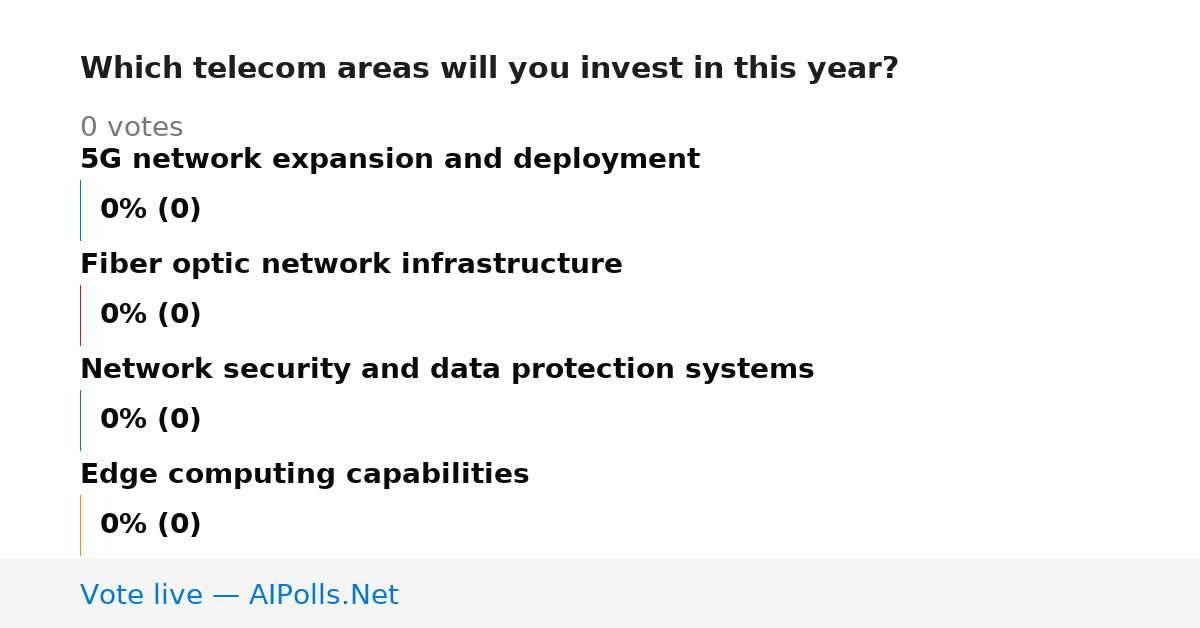 Which telecom areas will you invest in this year?

0 votes

5G network expansion and deployment

0% (0)

Fiber optic network infrastructure

0% (0)

Network security and data protection systems

0% (0)

Edge computing capabilities

0% (0)

Vote live — AIPolls.Net